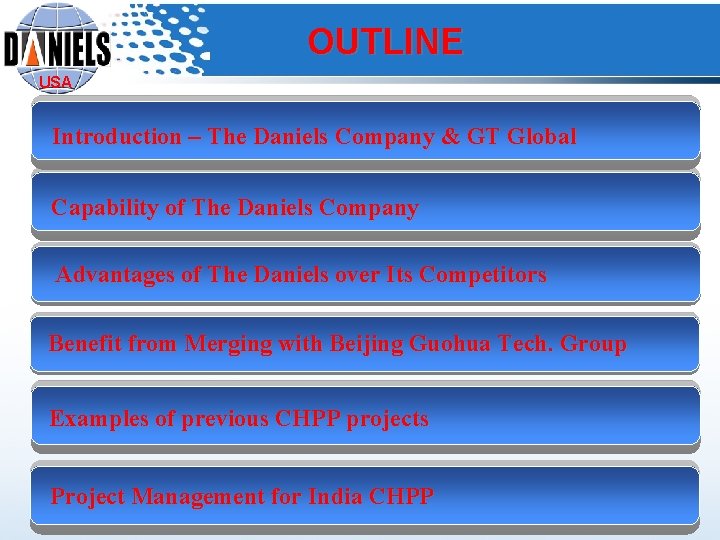 DANIELS
USA

OUTLINE

Introduction – The Daniels Company & GT Global

Capability of The Daniels Company

Advantages of The Daniels over Its Competitors

Benefit from Merging with Beijing Guohua Tech. Group

Examples of previous CHPP projects

Project Management for India CHPP